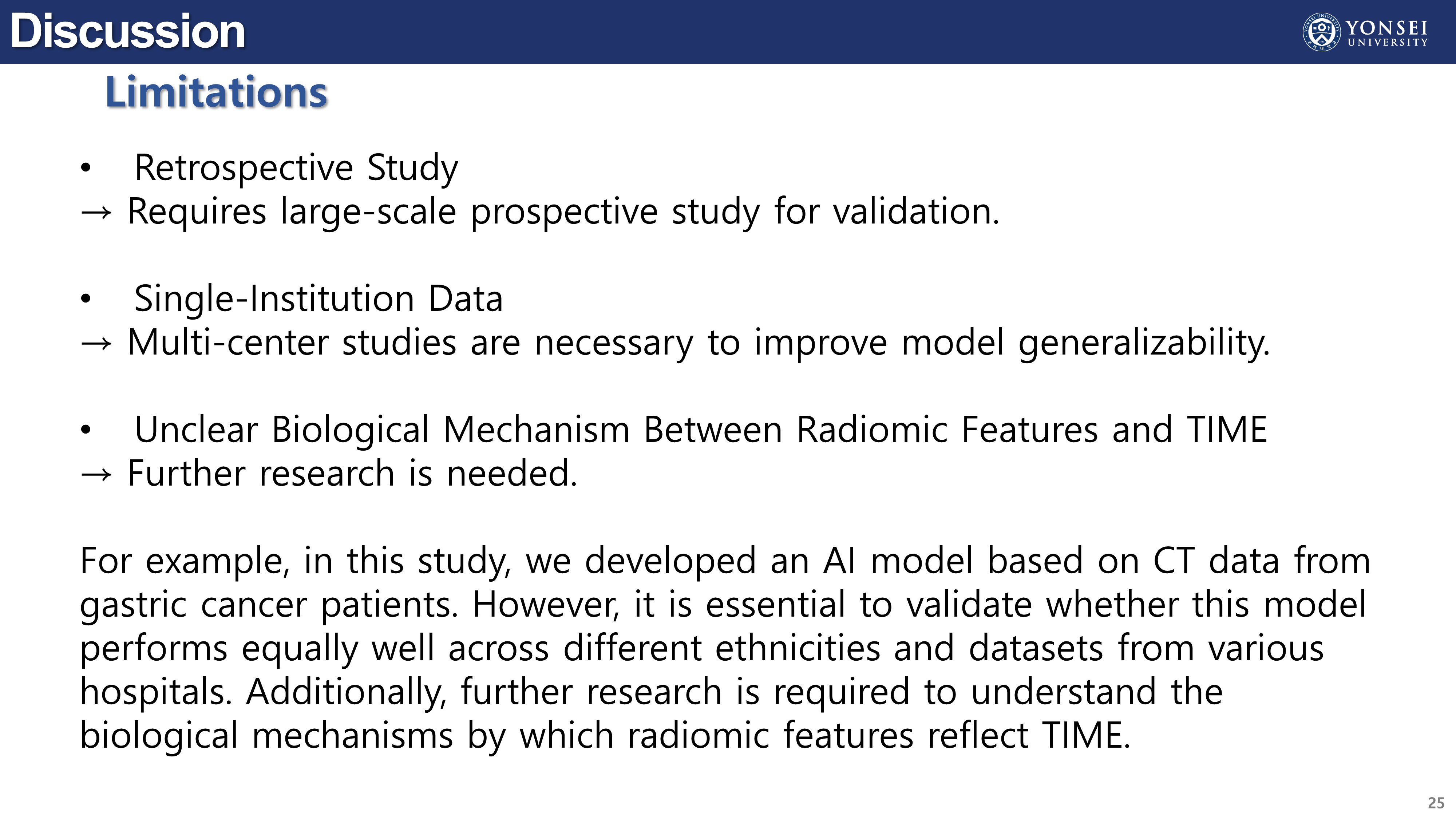 Discussion

YONSEI UNIVERSITY

Limitations

• Retrospective Study
→ Requires large-scale prospective study for validation.

• Single-Institution Data
→ Multi-center studies are necessary to improve model generalizability.

• Unclear Biological Mechanism Between Radiomic Features and TIME
→ Further research is needed.

For example, in this study, we developed an AI model based on CT data from gastric cancer patients. However, it is essential to validate whether this model performs equally well across different ethnicities and datasets from various hospitals. Additionally, further research is required to understand the biological mechanisms by which radiomic features reflect TIME.

25